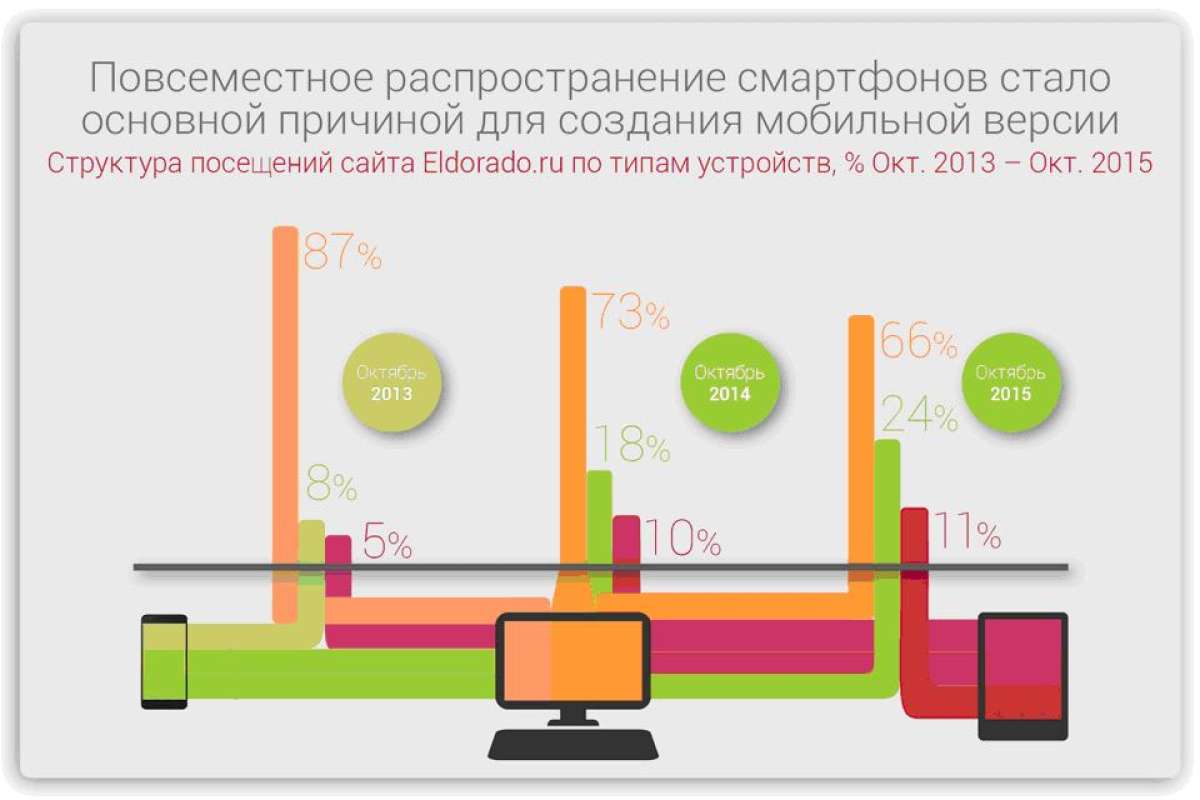 Повсеместное распространение смартфонов стало основной причиной для создания мобильной версии
Структура посещений сайта Eldorado.ru по типам устройств, % Окт. 2013 – Окт. 2015

87%
Октябрь 2013
8%
5%

73%
Октябрь 2014
18%
10%

66%
Октябрь 2015
24%
11%